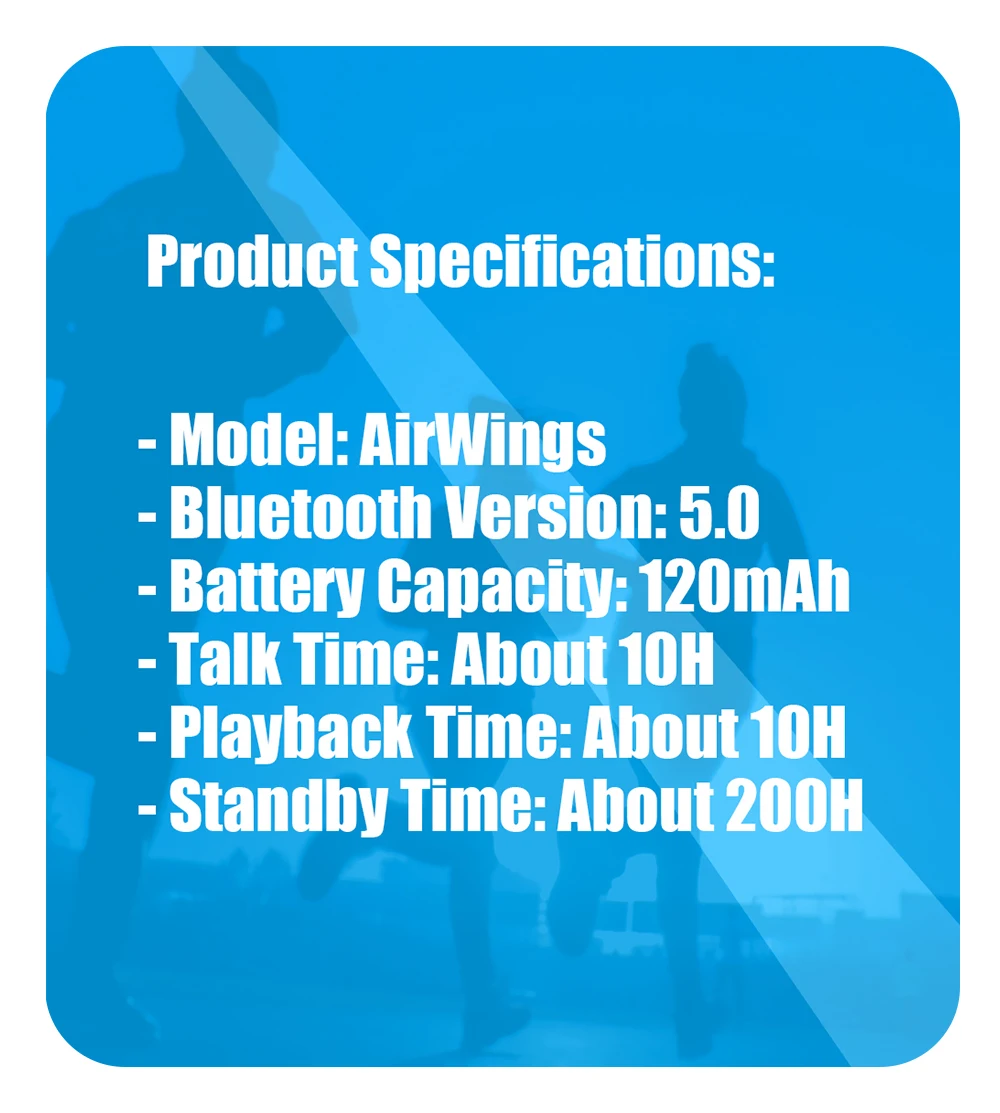 Product Specifications:

- Model: AirWings
- Bluetooth Version: 5.0
- Battery Capacity: 120mAh
- Talk Time: About 10H
- Playback Time: About 10H
- Standby Time: About 200H